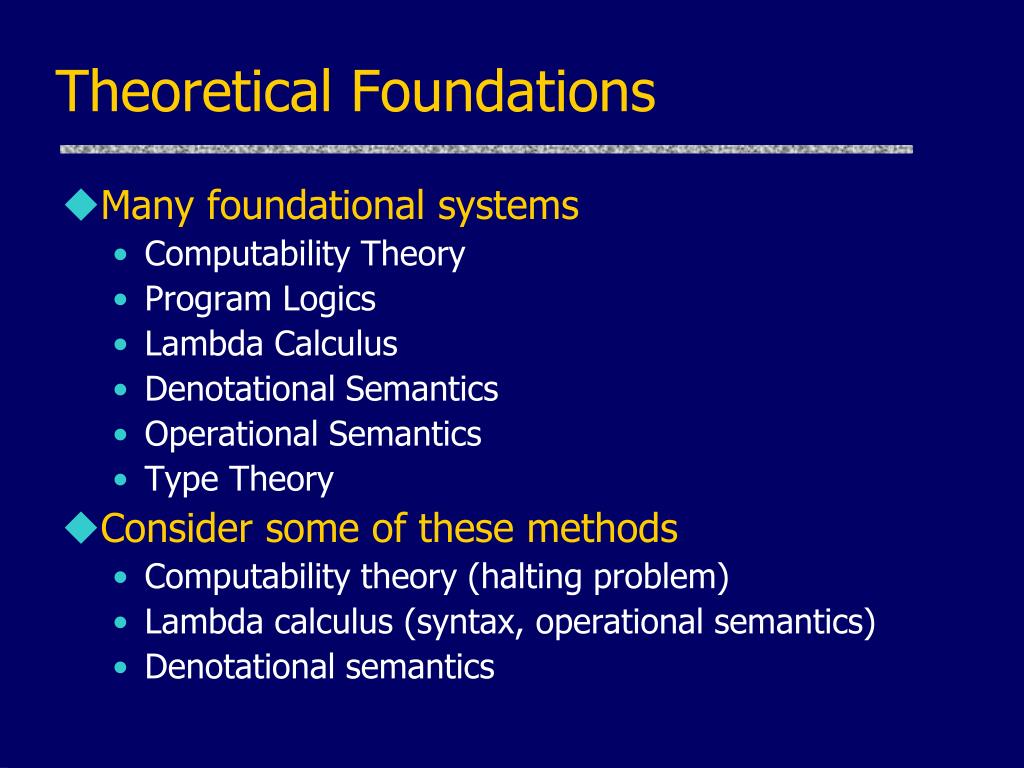 Theoretical Foundations

◆Many foundational systems
• Computability Theory
• Program Logics
• Lambda Calculus
• Denotational Semantics
• Operational Semantics
• Type Theory

◆Consider some of these methods
• Computability theory (halting problem)
• Lambda calculus (syntax, operational semantics)
• Denotational semantics